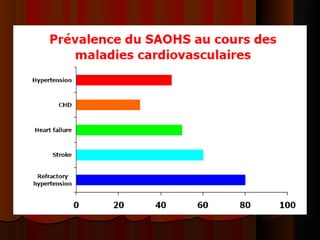 Prévalence du SAOHS au cours des maladies cardiovasculaires

Hypertension

CHD

Heart failure

Stroke

Refractory hypertension

0 20 40 60 80 100